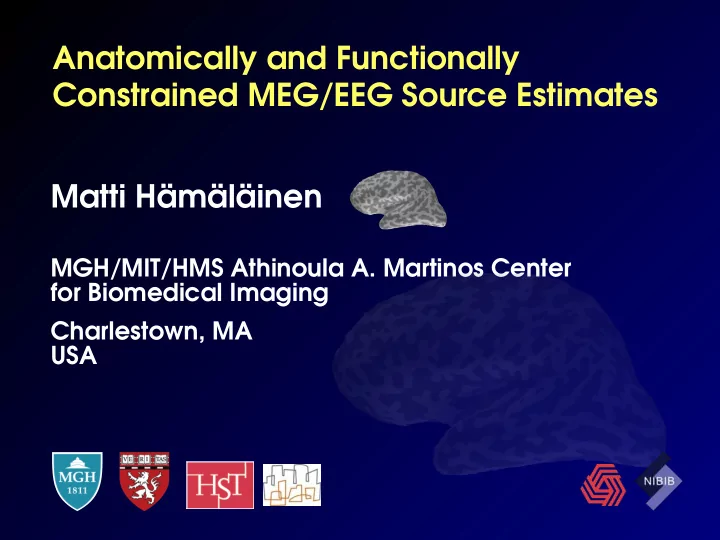 Anatomically and Functionally Constrained MEG/EEG Source Estimates

Matti Hämäläinen

MGH/MIT/HMS Athinoula A. Martinos Center for Biomedical Imaging

Charlestown, MA
USA

MGH
1811

VE RI TAS

HST

NIBIB